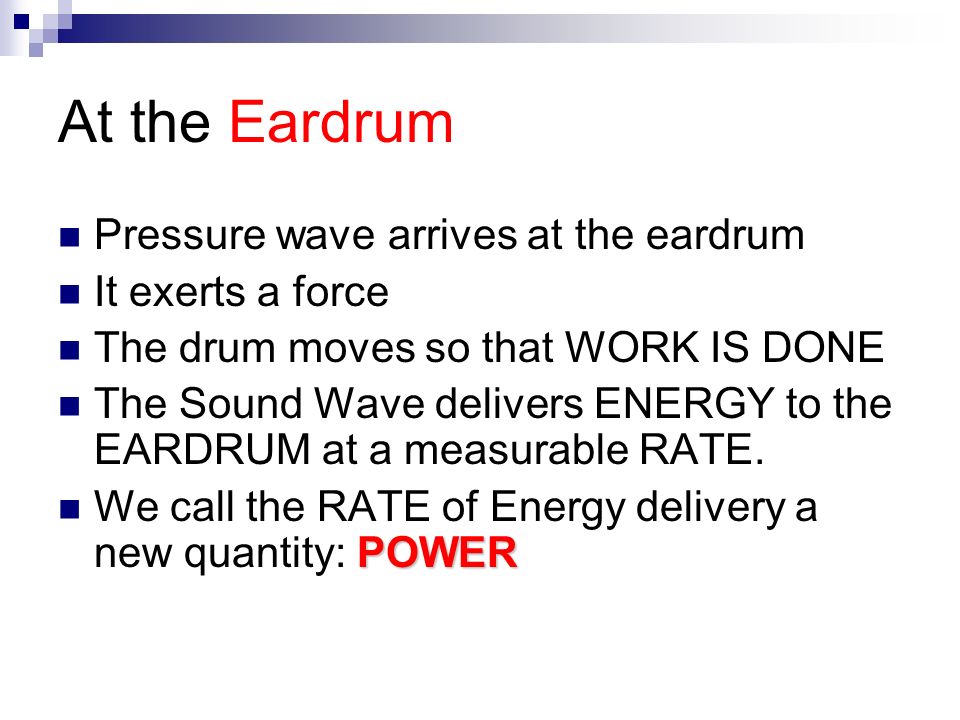 At the Eardrum

- Pressure wave arrives at the eardrum
- It exerts a force
- The drum moves so that WORK IS DONE
- The Sound Wave delivers ENERGY to the EARDRUM at a measurable RATE.
- We call the RATE of Energy delivery a new quantity: POWER